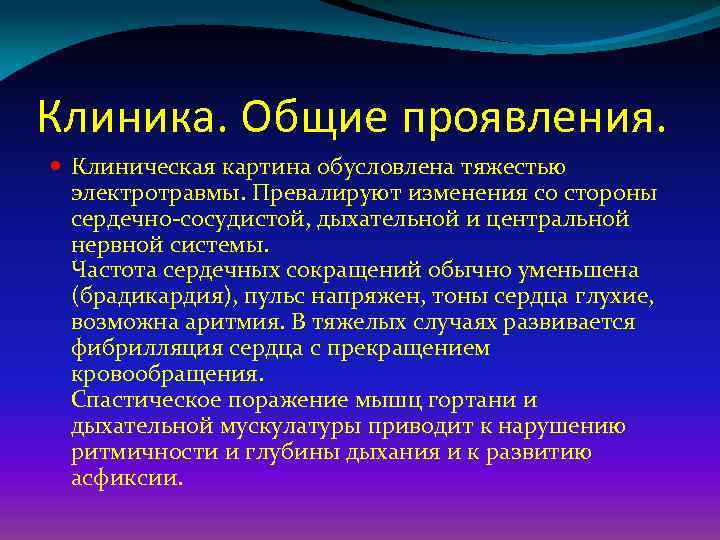 Клиника. Общие проявления.

Клиническая картина обусловлена тяжестью электротравмы. Превалируют изменения со стороны сердечно-сосудистой, дыхательной и центральной нервной системы.
Частота сердечных сокращений обычно уменьшена (брадикардия), пульс напряжен, тоны сердца глухие, возможна аритмия. В тяжелых случаях развивается фибрилляция сердца с прекращением кровообращения.
Спастическое поражение мышц гортани и дыхательной мускулатуры приводит к нарушению ритмичности и глубины дыхания и к развитию асфиксии.